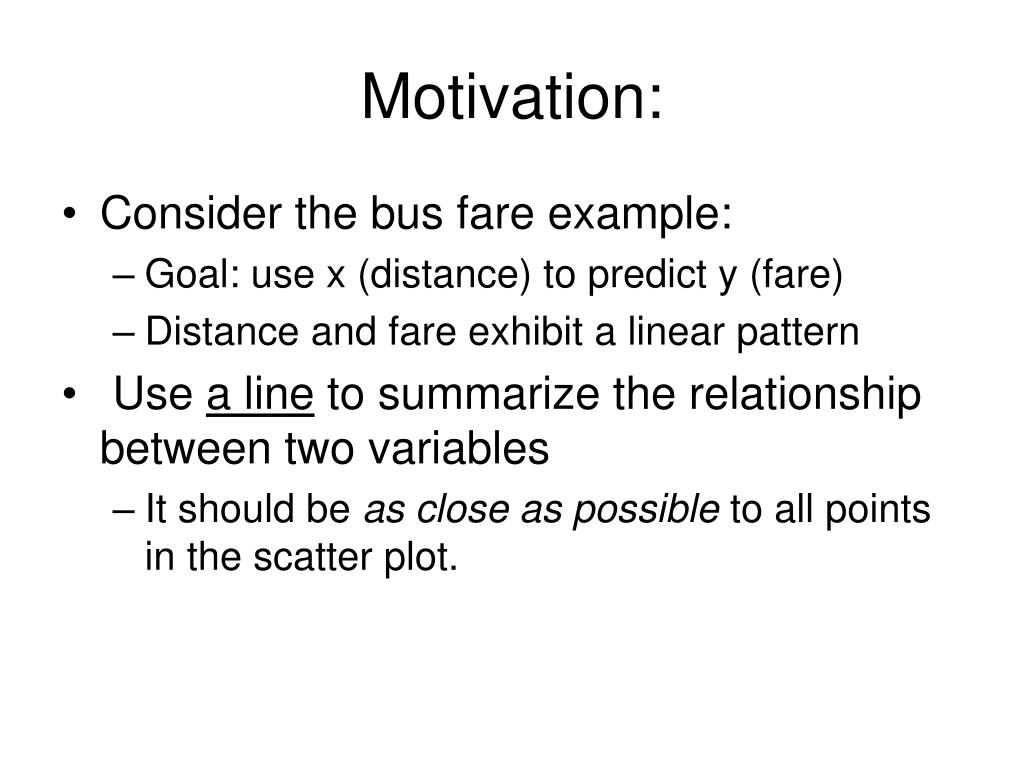 Motivation:

• Consider the bus fare example:
– Goal: use x (distance) to predict y (fare)
– Distance and fare exhibit a linear pattern
• Use a line to summarize the relationship between two variables
– It should be as close as possible to all points in the scatter plot.